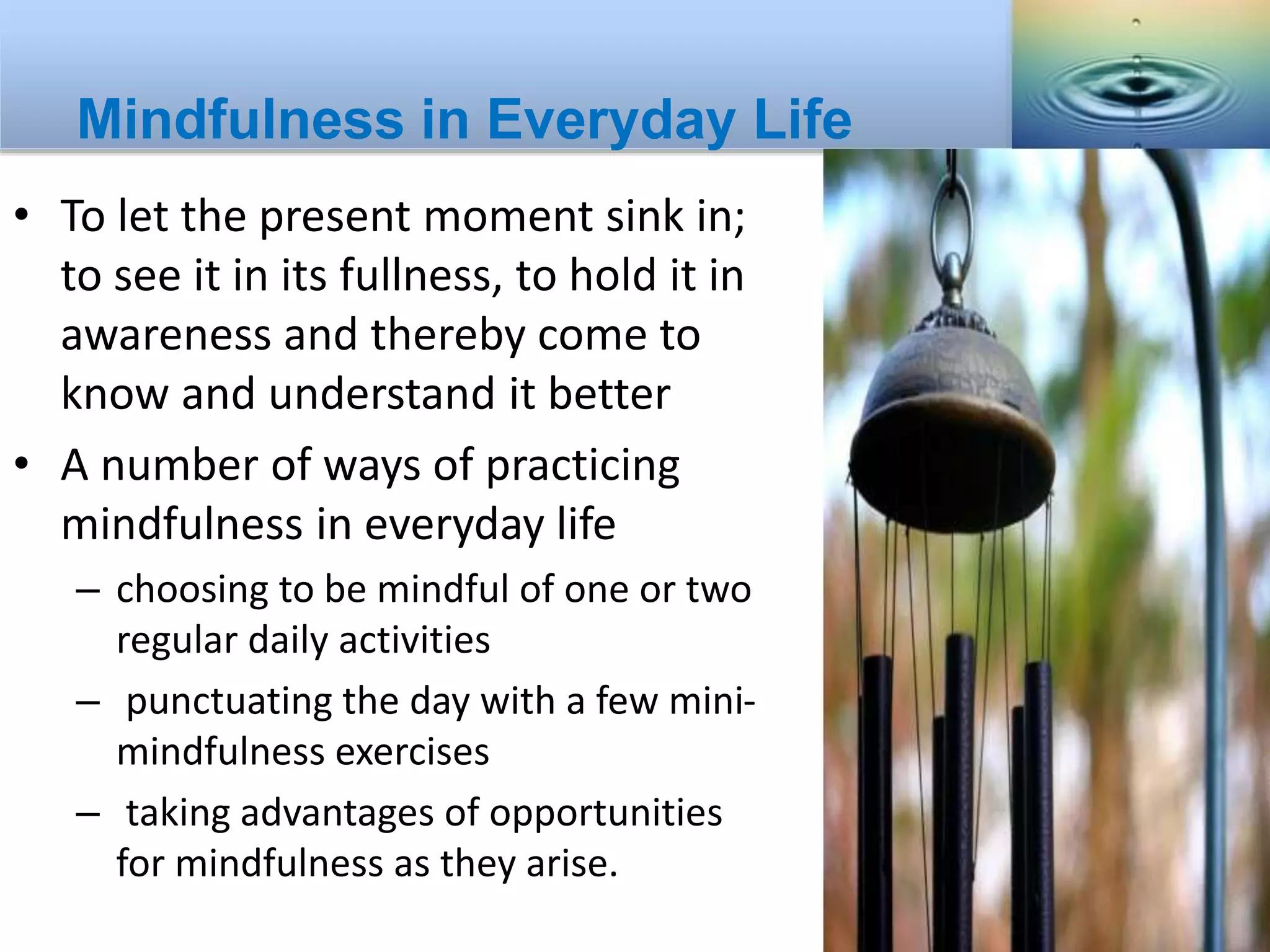 Mindfulness in Everyday Life

• To let the present moment sink in; to see it in its fullness, to hold it in awareness and thereby come to know and understand it better

• A number of ways of practicing mindfulness in everyday life

– choosing to be mindful of one or two regular daily activities

– punctuating the day with a few mini-mindfulness exercises

– taking advantages of opportunities for mindfulness as they arise.